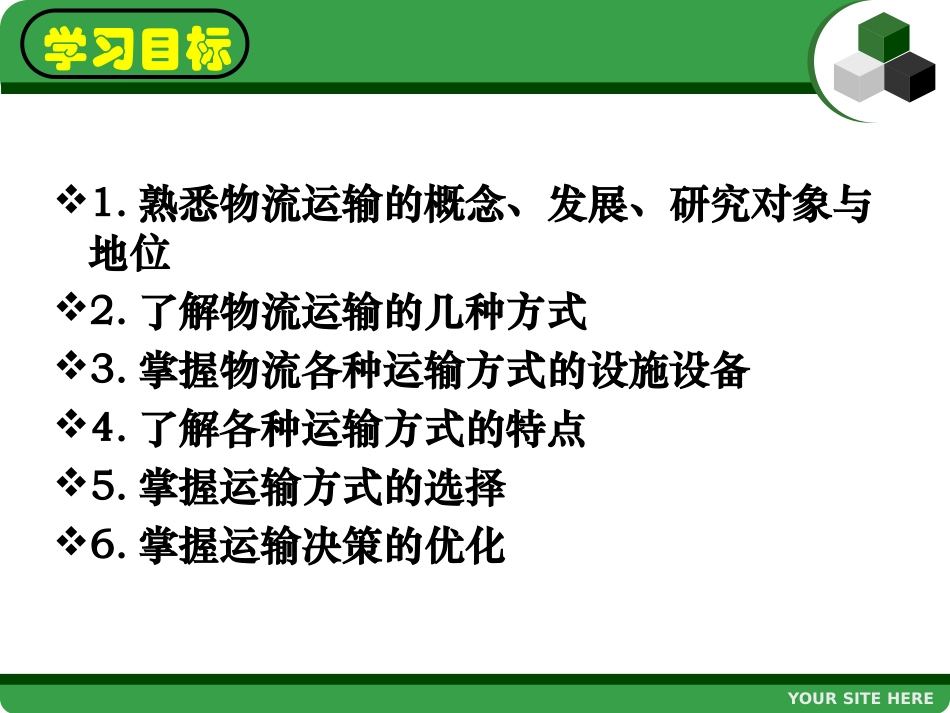 学习目标

❖1. 熟悉物流运输的概念、发展、研究对象与地位
❖2. 了解物流运输的几种方式
❖3. 掌握物流各种运输方式的设施设备
❖4. 了解各种运输方式的特点
❖5. 掌握运输方式的选择
❖6. 掌握运输决策的优化

YOUR SITE HERE